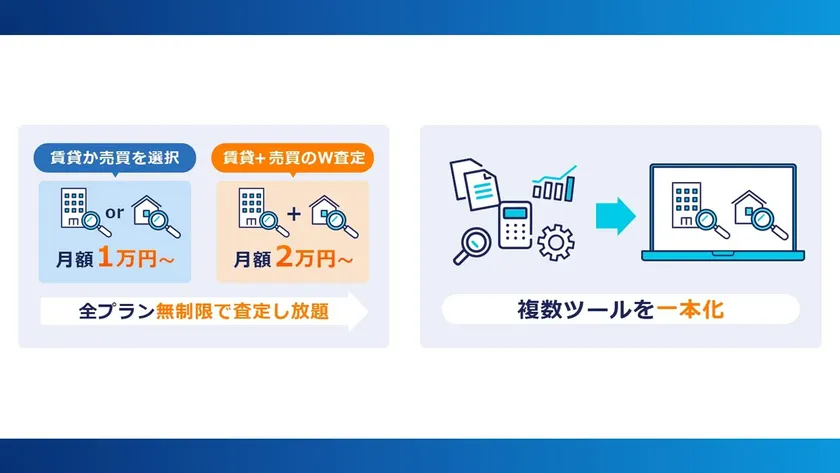 賃貸か売買を選択

or

月額1万円~

賃貸+売買のW査定

+

月額2万円~

全プラン無制限で査定し放題

複数ツールを一本化